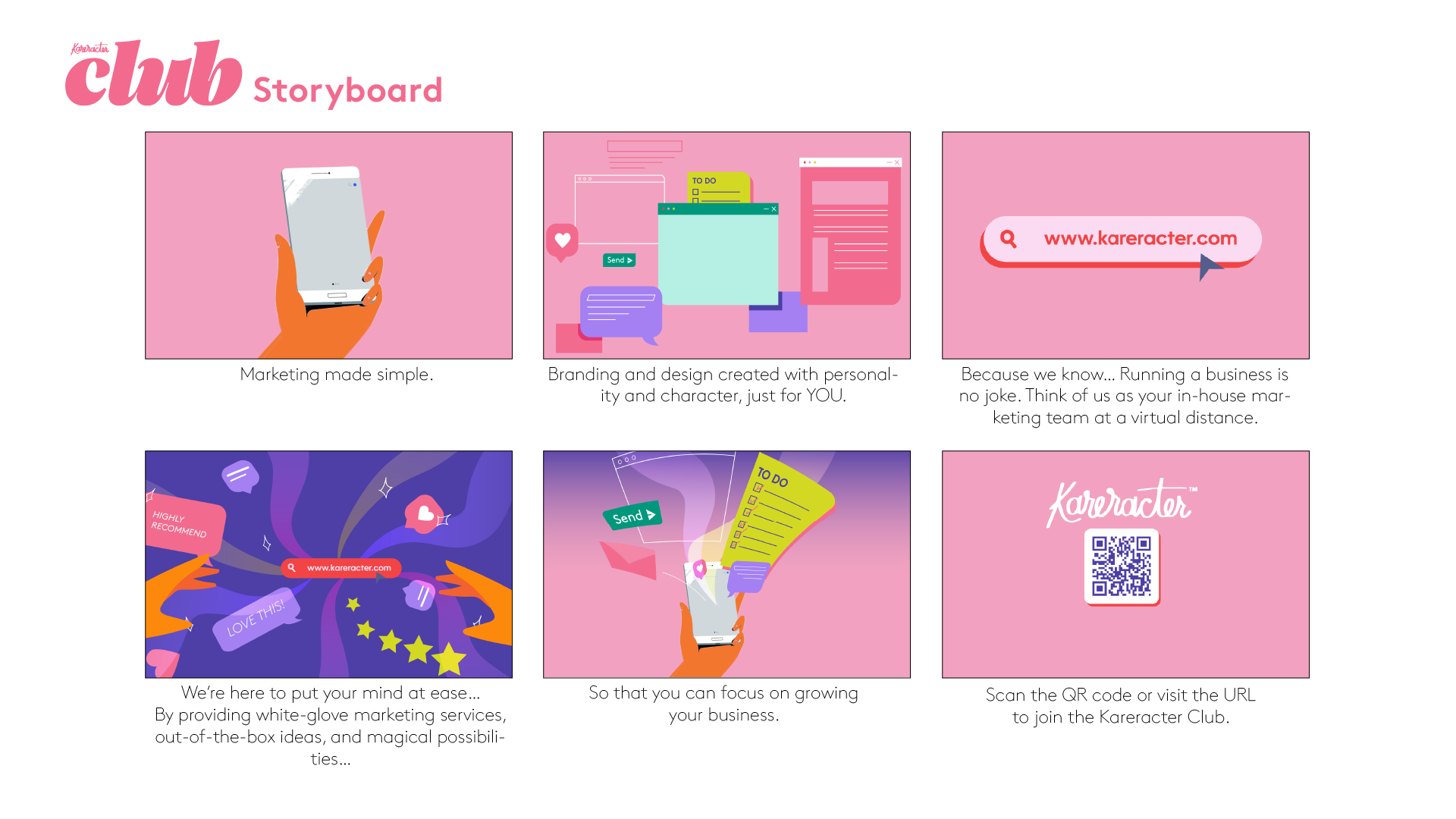 Kareracter club Storyboard

Marketing made simple.

TO DO

Send

Branding and design created with personality and character, just for YOU.

www.kareracter.com

Because we know... Running a business is no joke. Think of us as your in-house marketing team at a virtual distance.

HIGHLY RECOMMEND

www.kareracter.com

LOVE THIS!

We're here to put your mind at ease...
By providing white-glove marketing services, out-of-the-box ideas, and magical possibilities...

Send

TO DO

So that you can focus on growing your business.

Kareracter™

Scan the QR code or visit the URL to join the Kareracter Club.